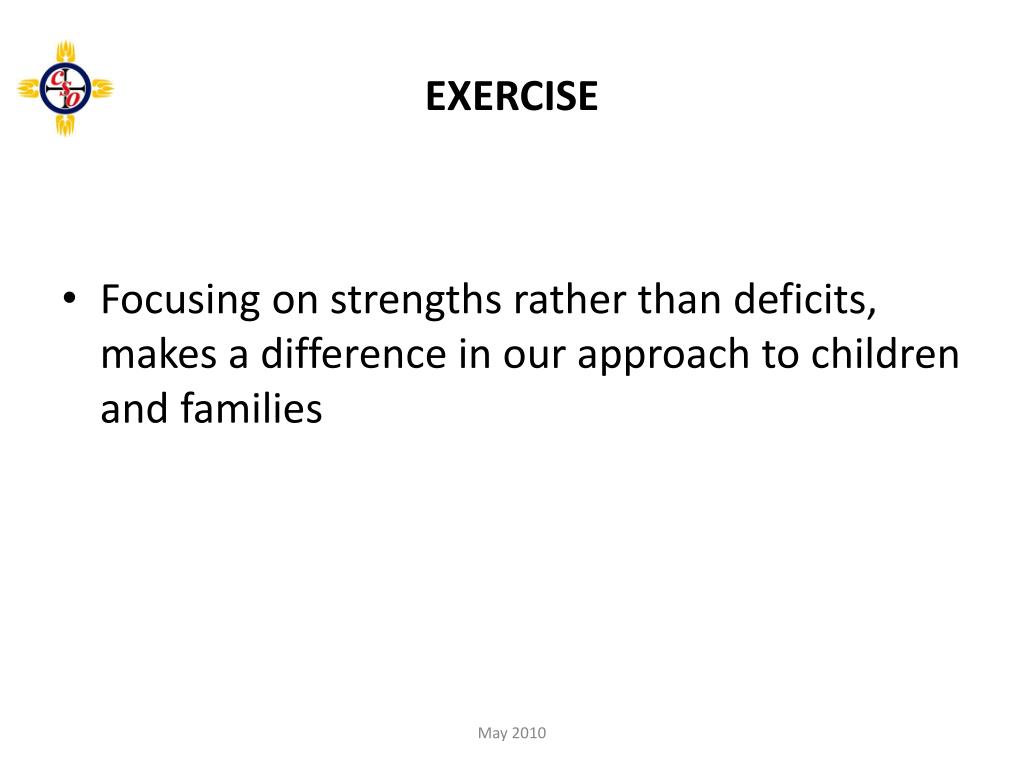 EXERCISE

• Focusing on strengths rather than deficits, makes a difference in our approach to children and families

May 2010